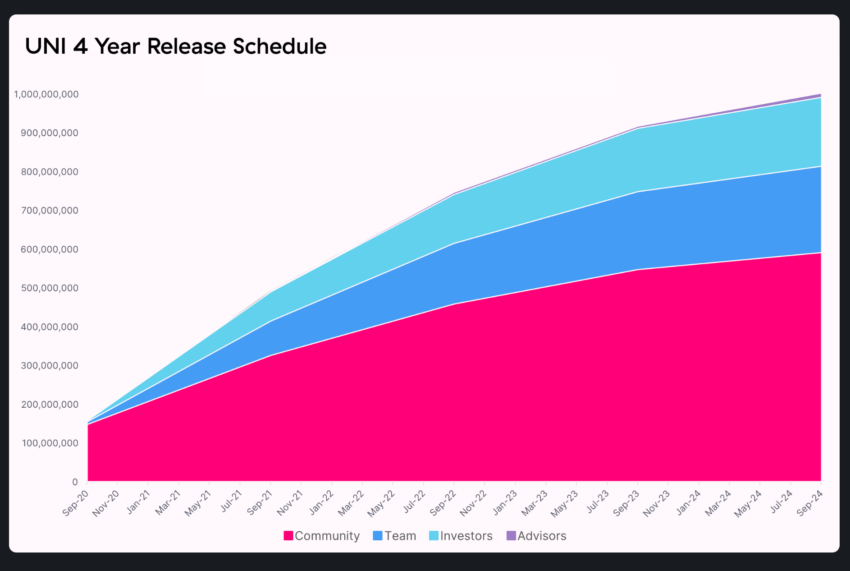 UNI 4 Year Release Schedule

1,000,000,000
900,000,000
800,000,000
700,000,000
600,000,000
500,000,000
400,000,000
300,000,000
200,000,000
100,000,000
0

Sep-20 Nov-20 Jan-21 Mar-21 May-21 Jul-21 Sep-21 Nov-21 Jan-22 Mar-22 May-22 Jul-22 Sep-22 Nov-22 Jan-23 Mar-23 May-23 Jul-23 Sep-23 Nov-23 Jan-24 Mar-24 May-24 Jul-24 Sep-24

Community Team Investors Advisors